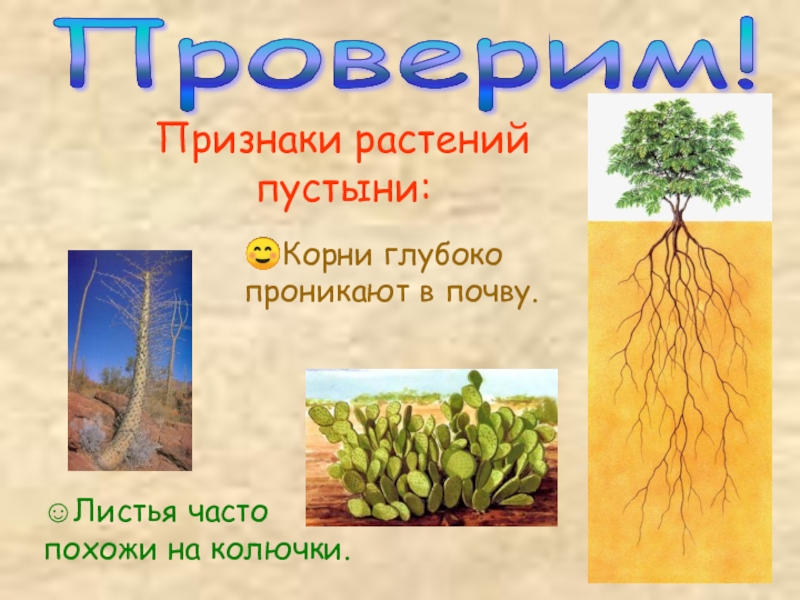 Проверим!

Признаки растений пустыни:

😊Корни глубоко проникают в почву.

☺Листья часто похожи на колючки.